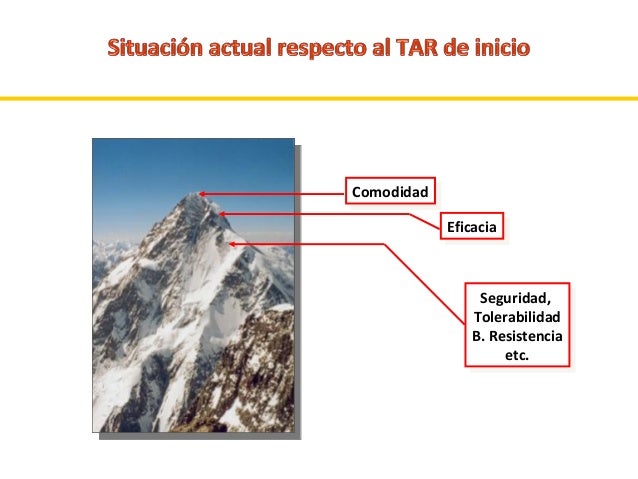 Situación actual respecto al TAR de inicio

Comodidad

Eficacia

Seguridad,
Tolerabilidad
B. Resistencia
etc.